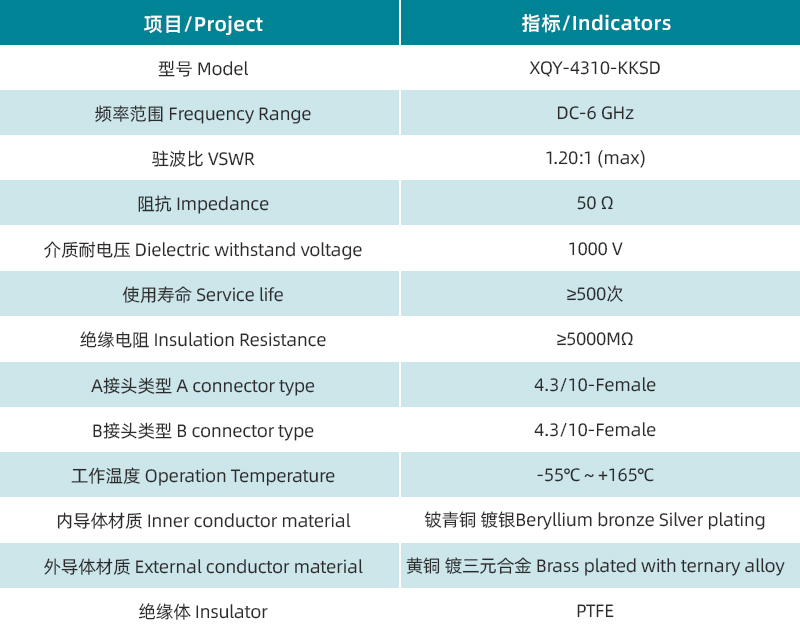 | 项目/Project | 指标/Indicators |
|---|---|
| 型号 Model | XQY-4310-KKSD |
| 频率范围 Frequency Range | DC-6 GHz |
| 驻波比 VSWR | 1.20:1 (max) |
| 阻抗 Impedance | 50 Ω |
| 介质耐电压 Dielectric withstand voltage | 1000 V |
| 使用寿命 Service life | ≥500次 |
| 绝缘电阻 Insulation Resistance | ≥5000MΩ |
| A接头类型 A connector type | 4.3/10-Female |
| B接头类型 B connector type | 4.3/10-Female |
| 工作温度 Operation Temperature | -55℃ ~ +165℃ |
| 内导体材质 Inner conductor material | 铍青铜 镀银Beryllium bronze Silver plating |
| 外导体材质 External conductor material | 黄铜 镀三元合金 Brass plated with ternary alloy |
| 绝缘体 Insulator | PTFE |